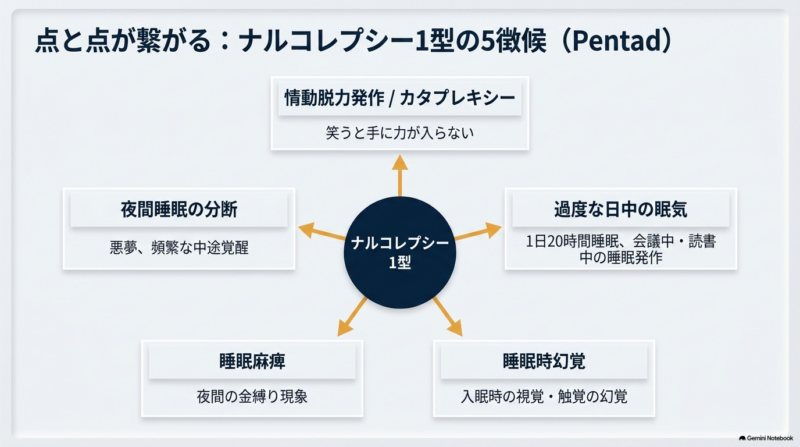 点と点が繋がる：ナルコレプシー1型の5徴候（Pentad）

情動脱力発作 / カタプレキシー

笑うと手に力が入らない

夜間睡眠の分断

悪夢、頻繁な中途覚醒

ナルコレプシー1型

過度な日中の眠気

1日20時間睡眠、会議中・読書中の睡眠発作

睡眠麻痺

夜間の金縛り現象

睡眠時幻覚

入眠時の視覚・触覚の幻覚

Gemini Notebook